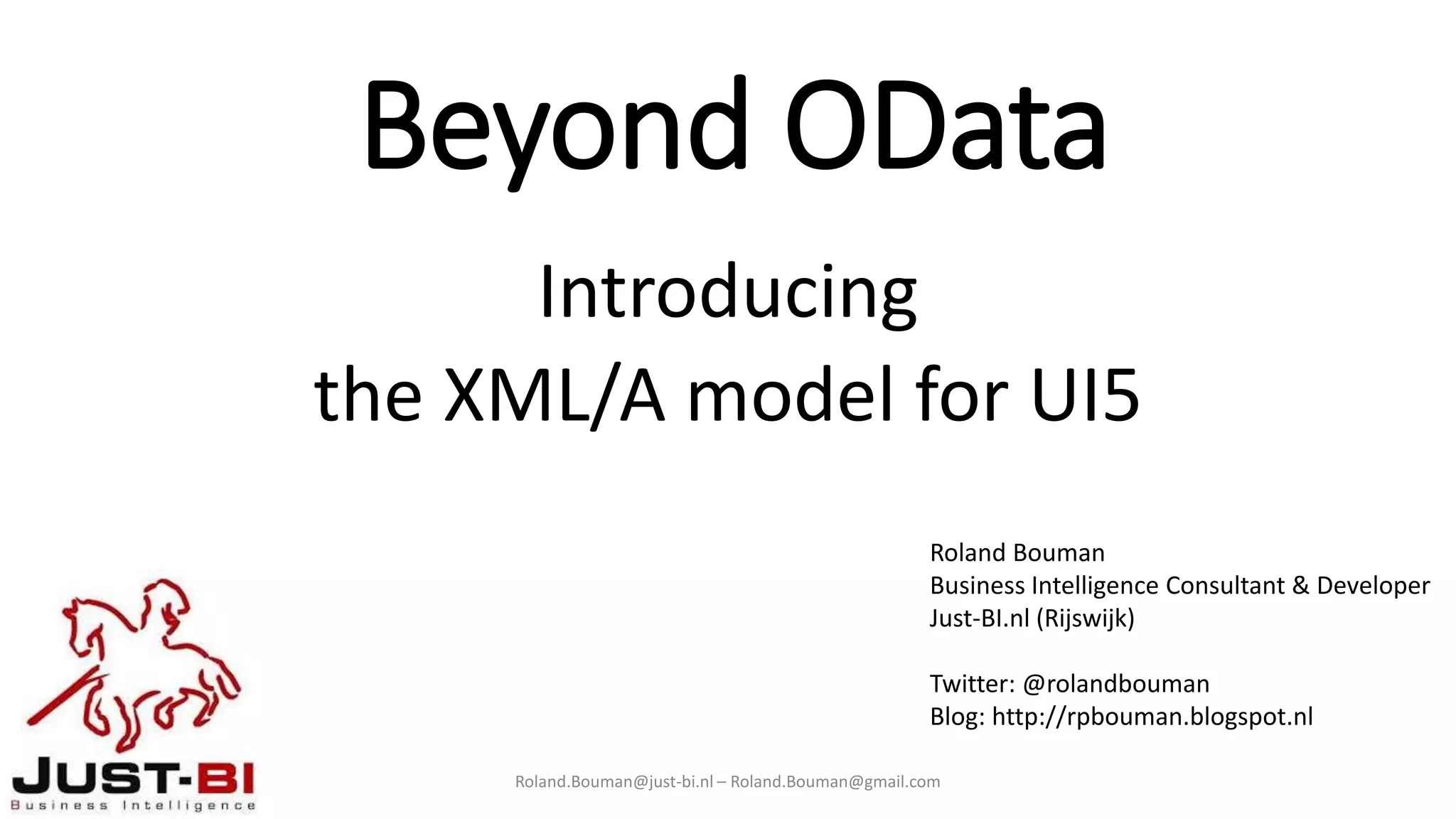 Beyond OData

Introducing
the XML/A model for UI5

Roland Bouman
Business Intelligence Consultant & Developer
Just-BI.nl (Rijswijk)

Twitter: @rolandbouman
Blog: http://rpbouman.blogspot.nl

JUST-BI
Business Intelligence

Roland.Bouman@just-bi.nl – Roland.Bouman@gmail.com